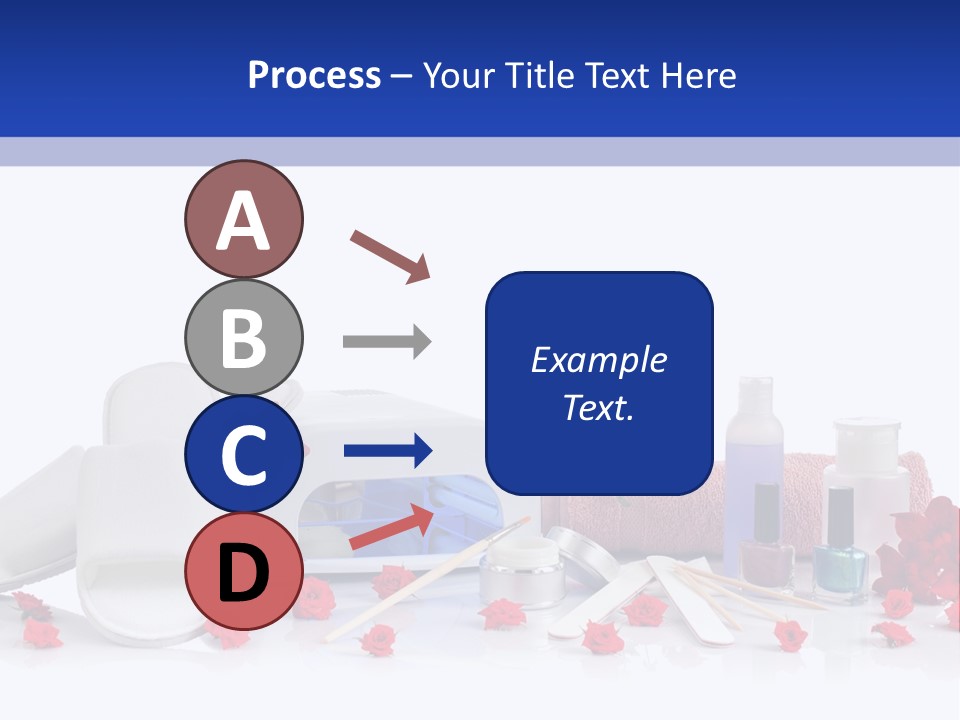 Process – Your Title Text Here

A

B

C

D

Example Text.